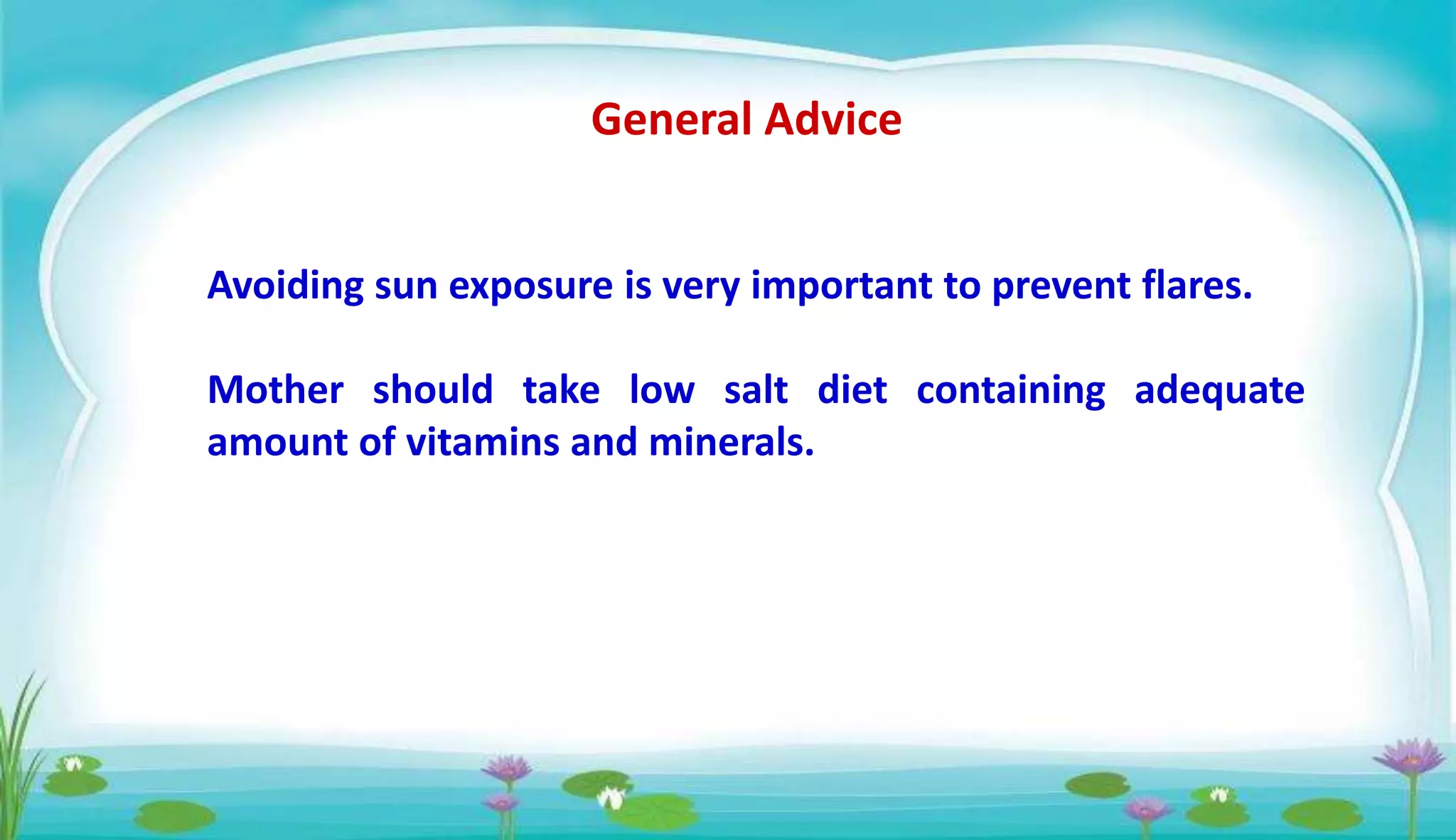 General Advice

Avoiding sun exposure is very important to prevent flares.

Mother should take low salt diet containing adequate amount of vitamins and minerals.